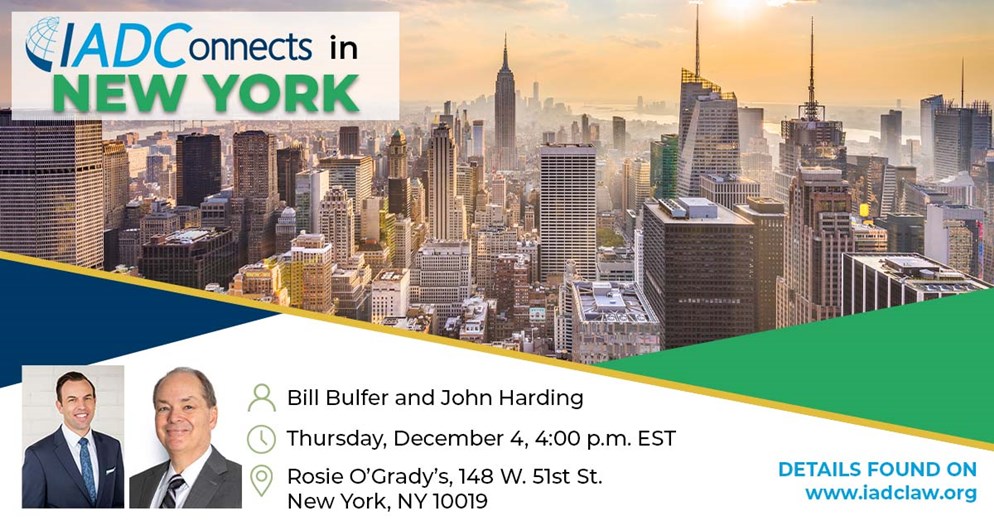 IADConnects in
NEW YORK

Bill Bulfer and John Harding
Thursday, December 4, 4:00 p.m. EST
Rosie O'Grady's, 148 W. 51st St.
New York, NY 10019

DETAILS FOUND ON
www.iadclaw.org